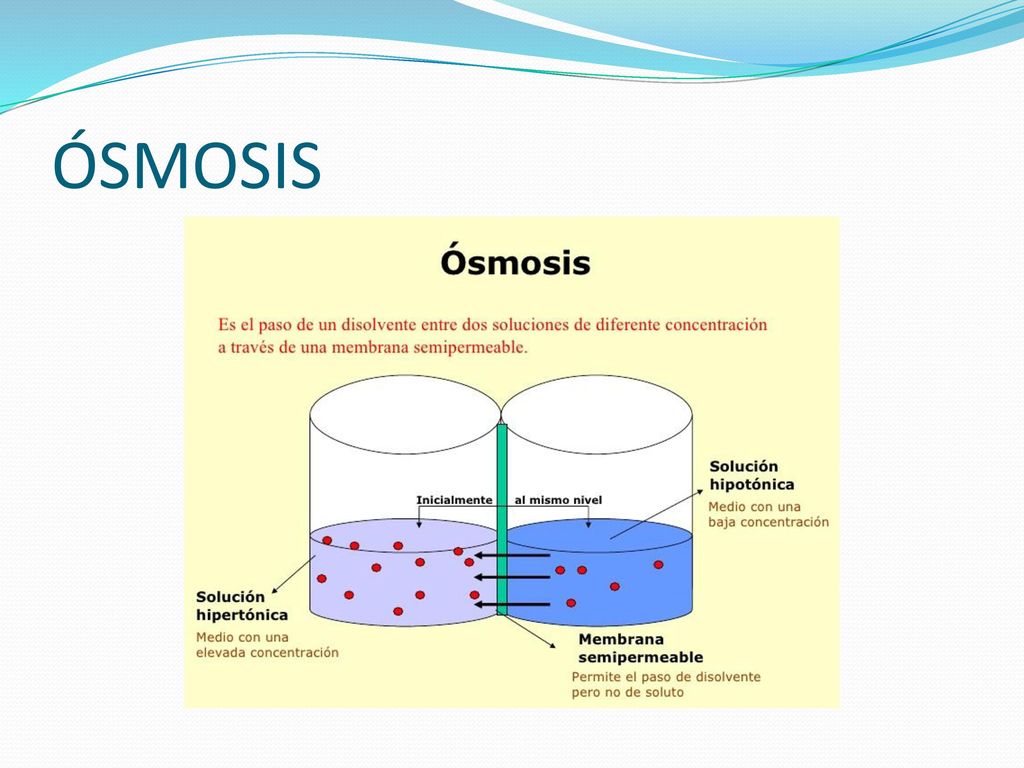 ÓSMOSIS

Ósmosis

Es el paso de un disolvente entre dos soluciones de diferente concentración a través de una membrana semipermeable.

Inicialmente al mismo nivel

Solución hipotónica
Medio con una baja concentración

Solución hipertónica
Medio con una elevada concentración

Membrana semipermeable
Permite el paso de disolvente pero no de soluto